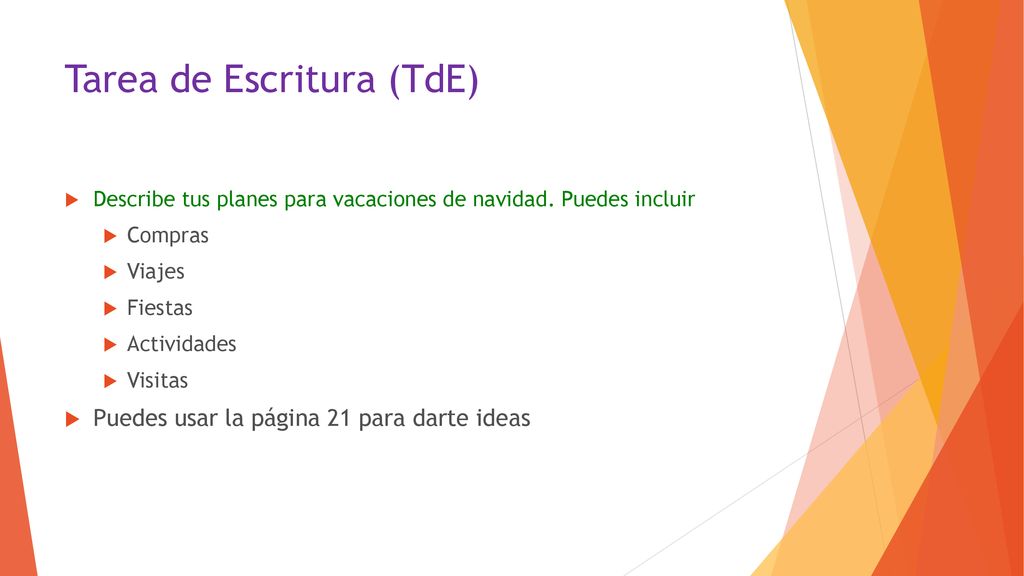 Tarea de Escritura (TdE)

Describe tus planes para vacaciones de navidad. Puedes incluir

Compras

Viajes

Fiestas

Actividades

Visitas

Puedes usar la página 21 para darte ideas